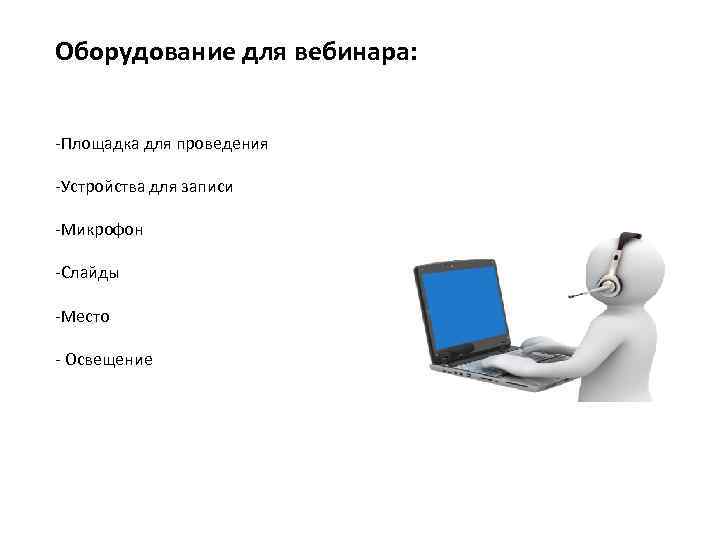 Оборудование для вебинара:

-Площадка для проведения

-Устройства для записи

-Микрофон

-Слайды

-Место

- Освещение